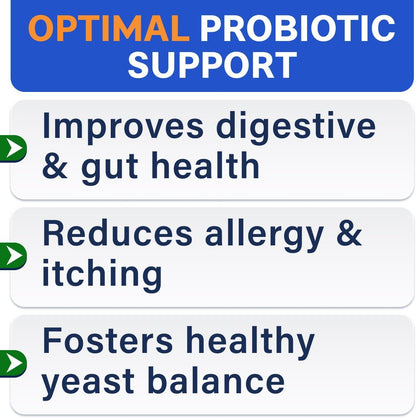 OPTIMAL PROBIOTIC SUPPORT

Improves digestive & gut health

Reduces allergy & itching

Fosters healthy yeast balance